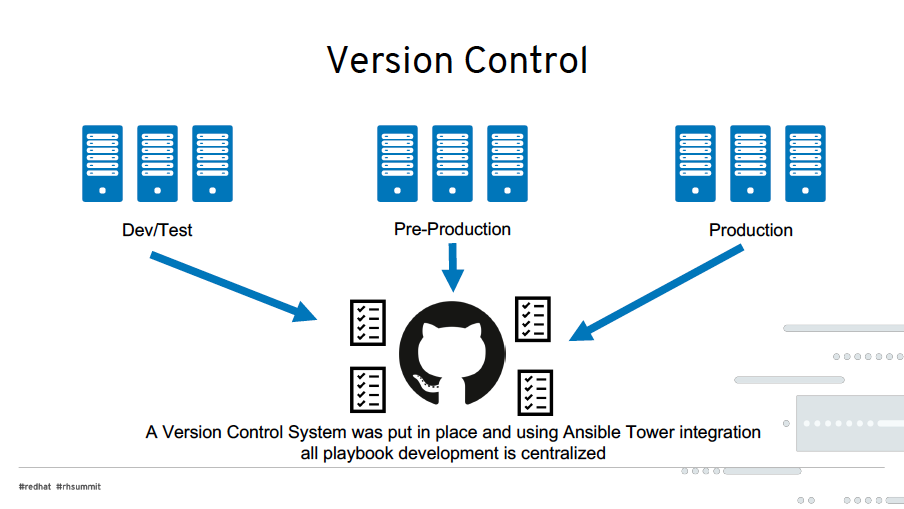 Version Control

Dev/Test

Pre-Production

Production

A Version Control System was put in place and using Ansible Tower integration all playbook development is centralized

#redhat #rhsummit